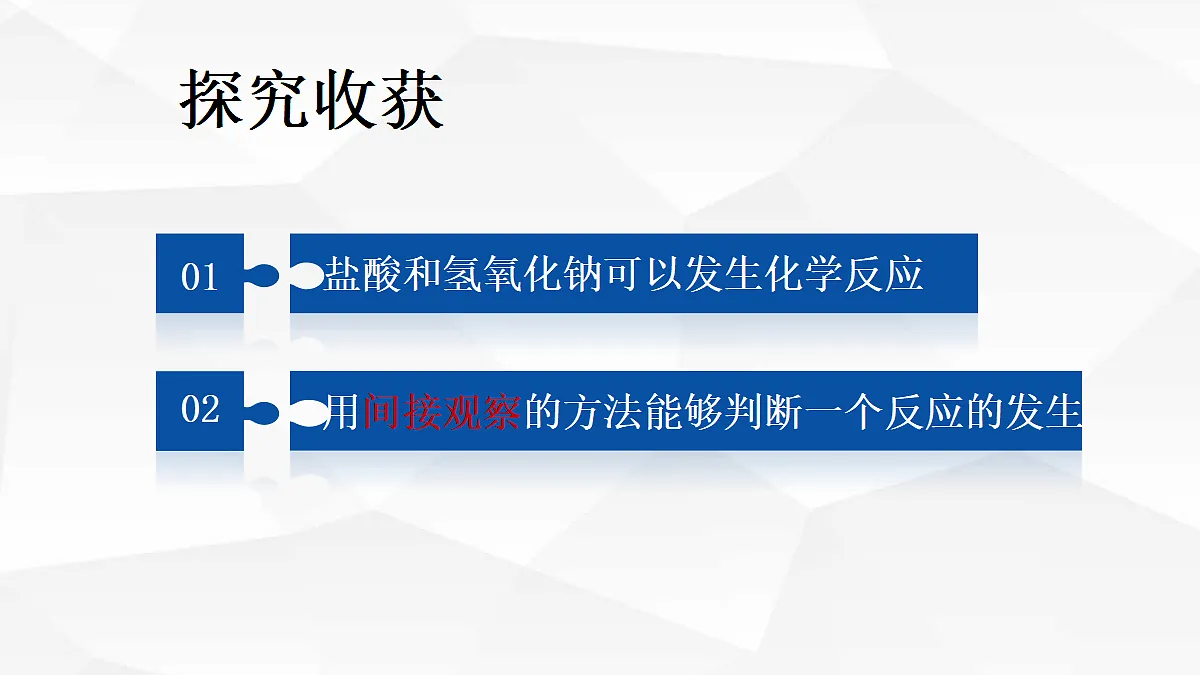 探究收获

01 盐酸和氢氧化钠可以发生化学反应

02 用间接观察的方法能够判断一个反应的发生